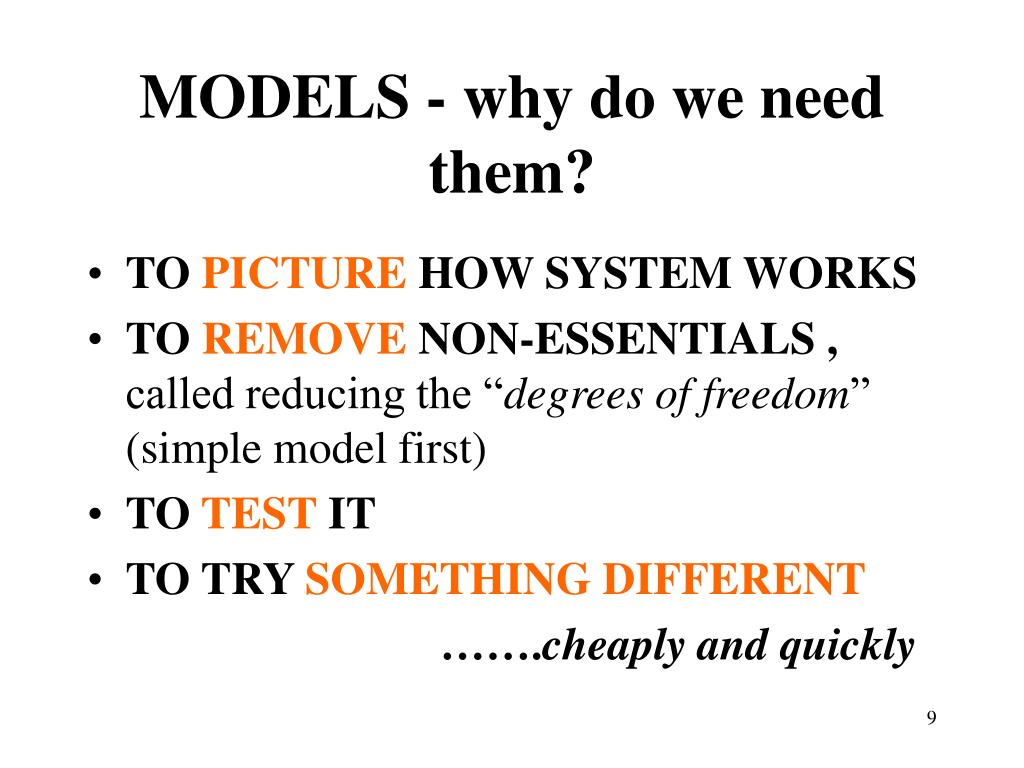 MODELS - why do we need them?

• TO PICTURE HOW SYSTEM WORKS
• TO REMOVE NON-ESSENTIALS , called reducing the “degrees of freedom” (simple model first)
• TO TEST IT
• TO TRY SOMETHING DIFFERENT

…….cheaply and quickly

9